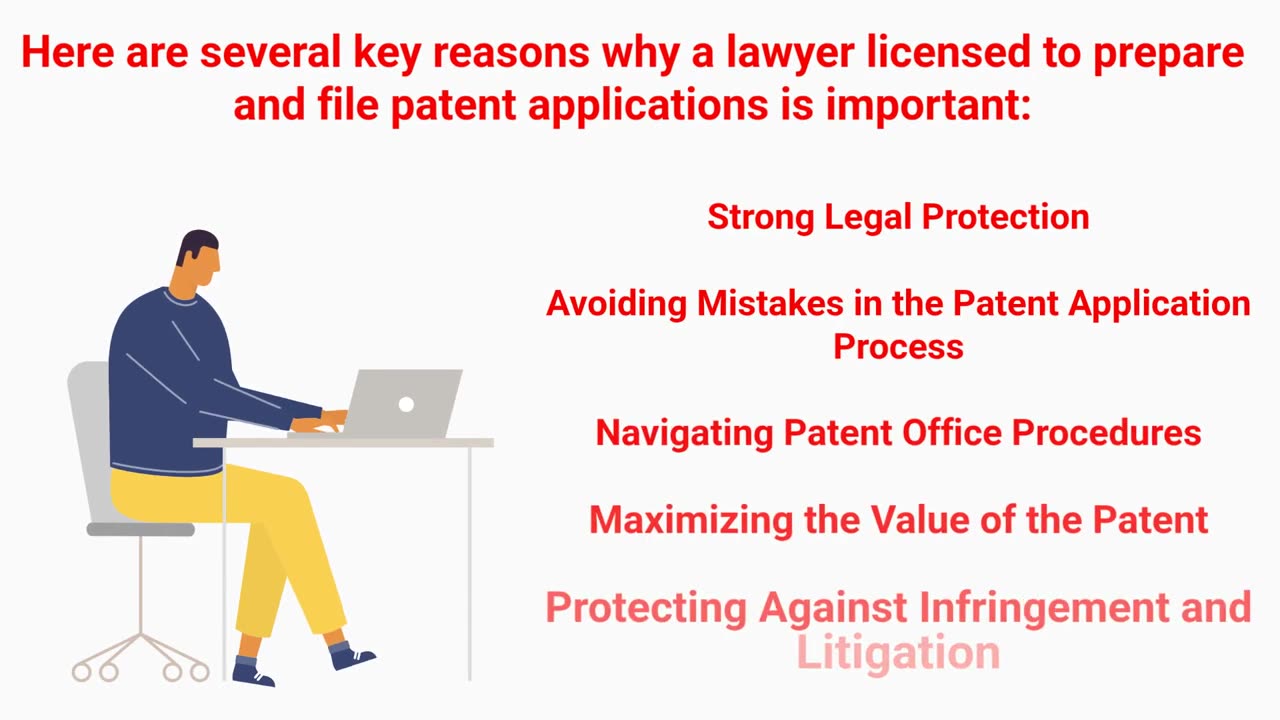 Here are several key reasons why a lawyer licensed to prepare and file patent applications is important:

Strong Legal Protection

Avoiding Mistakes in the Patent Application Process

Navigating Patent Office Procedures

Maximizing the Value of the Patent

Protecting Against Infringement and Litigation